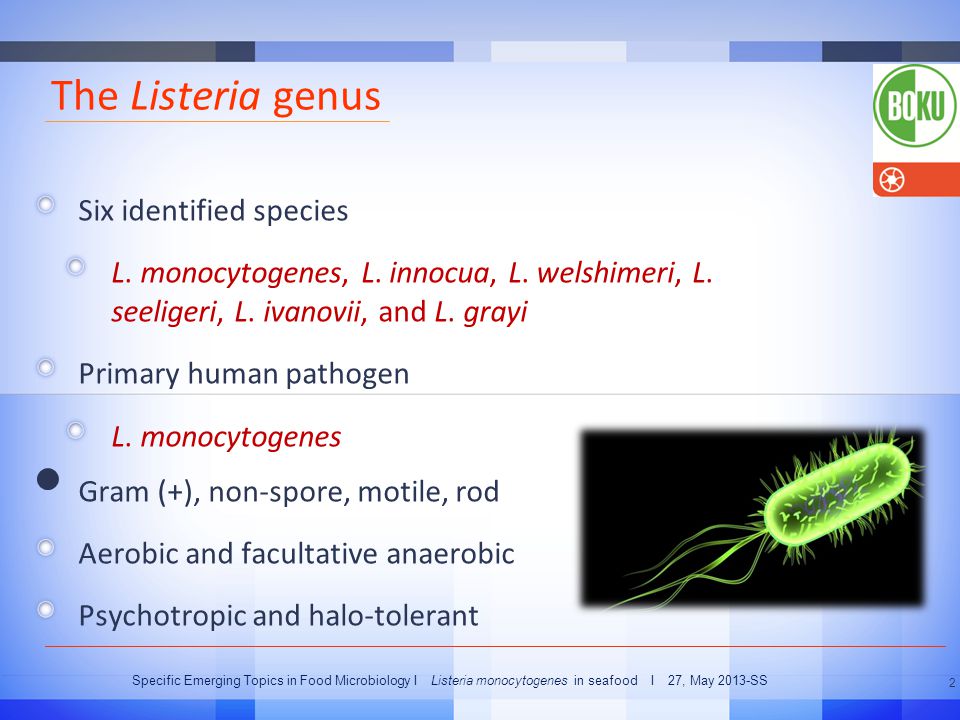 The Listeria genus

BOKU

Six identified species

L. monocytogenes, L. innocua, L. welshimeri, L. seeligeri, L. ivanovii, and L. grayi

Primary human pathogen

L. monocytogenes

Gram (+), non-spore, motile, rod

Aerobic and facultative anaerobic

Psychotropic and halo-tolerant

Specific Emerging Topics in Food Microbiology I Listeria monocytogenes in seafood I 27, May 2013-SS

2